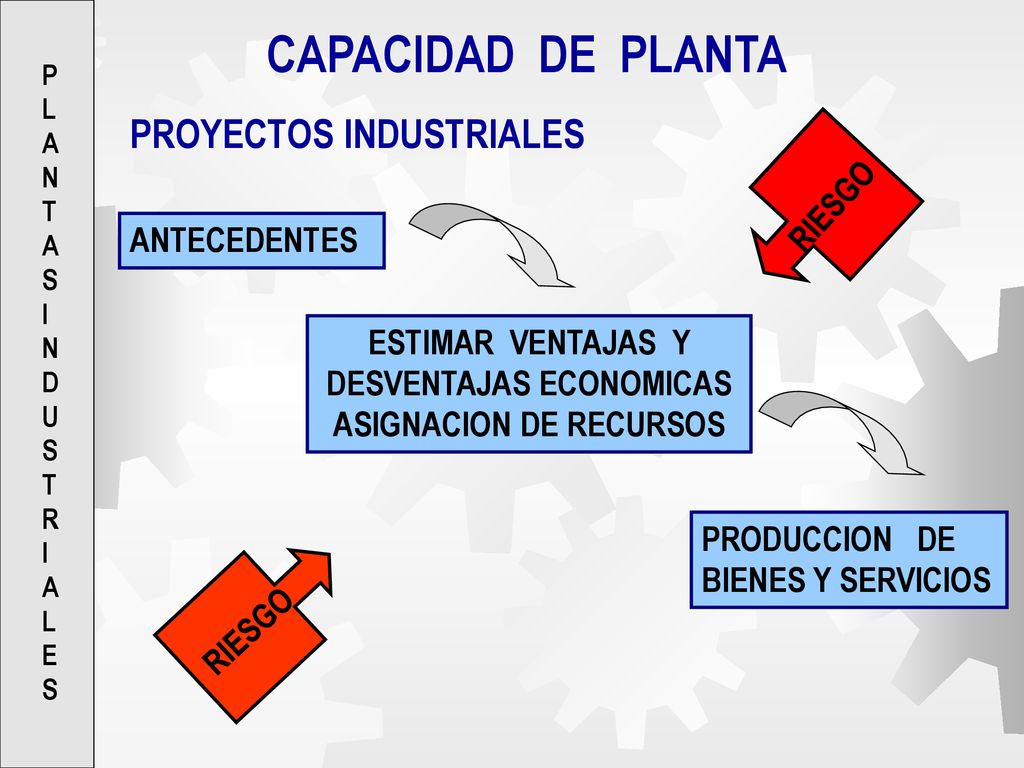 PLANTAS INDUSTRIALES

CAPACIDAD DE PLANTA

PROYECTOS INDUSTRIALES

RIESGO

ANTECEDENTES

ESTIMAR VENTAJAS Y DESVENTAJAS ECONOMICAS ASIGNACION DE RECURSOS

PRODUCCION DE BIENES Y SERVICIOS

RIESGO